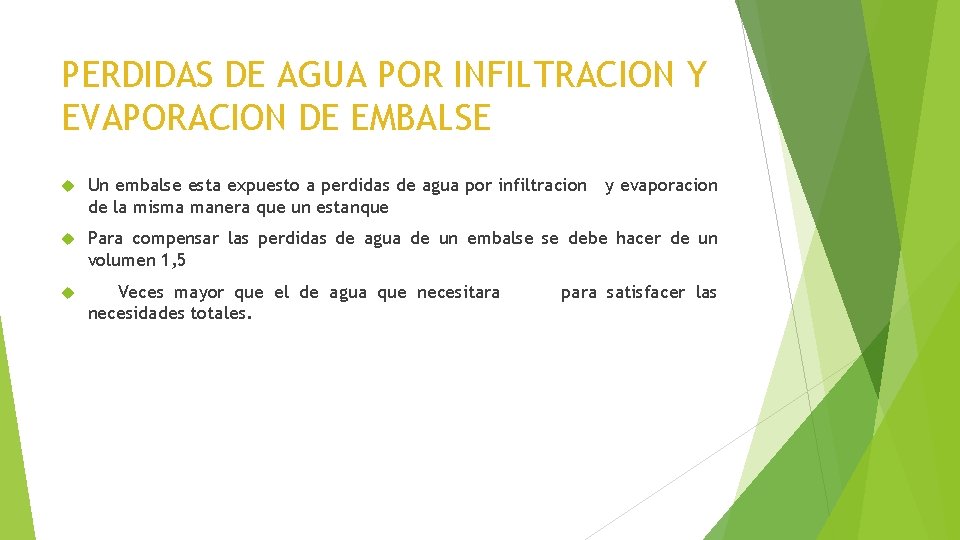 PERDIDAS DE AGUA POR INFILTRACION Y EVAPORACION DE EMBALSE

Un embalse esta expuesto a perdidas de agua por infiltracion y evaporacion de la misma manera que un estanque

Para compensar las perdidas de agua de un embalse se debe hacer de un volumen 1,5

Veces mayor que el de agua que necesitara para satisfacer las necesidades totales.